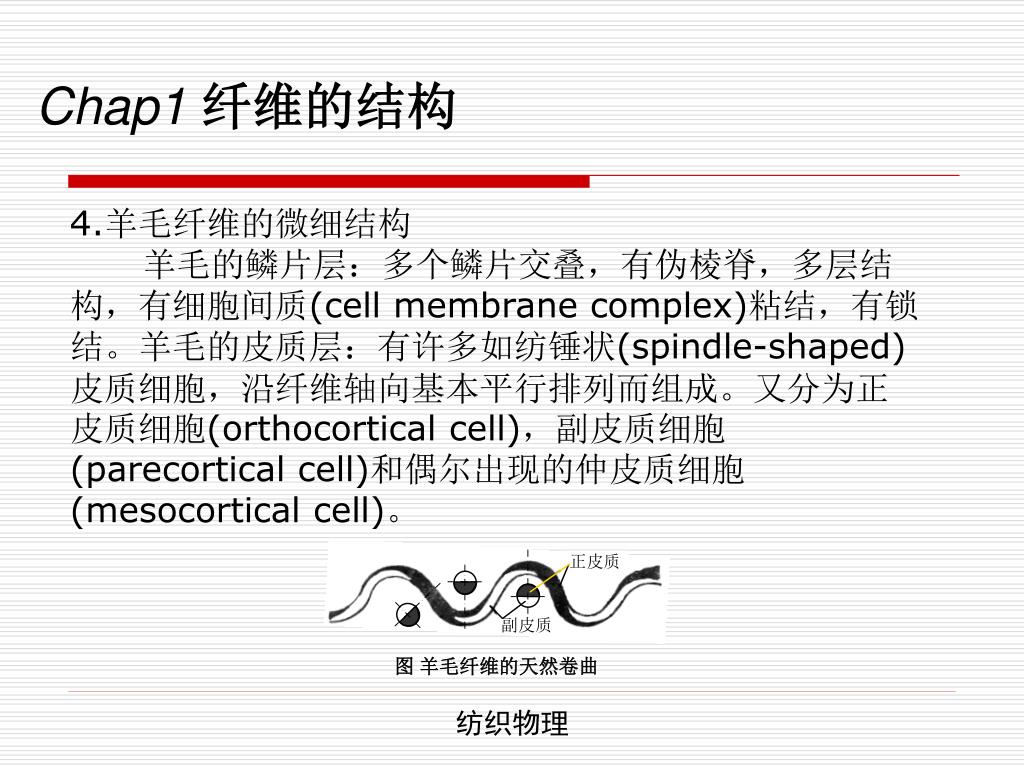 Chap1 纤维的结构

4.羊毛纤维的微细结构

羊毛的鳞片层：多个鳞片交叠，有伪棱脊，多层结构，有细胞间质(cell membrane complex)粘结，有锁结。羊毛的皮质层：有许多如纺锤状(spindle-shaped)皮质细胞，沿纤维轴向基本平行排列而组成。又分为正皮质细胞(orthocortical cell)，副皮质细胞(parecortical cell)和偶尔出现的仲皮质细胞(mesocortical cell)。

正皮质

副皮质

图 羊毛纤维的天然卷曲

纺织物理